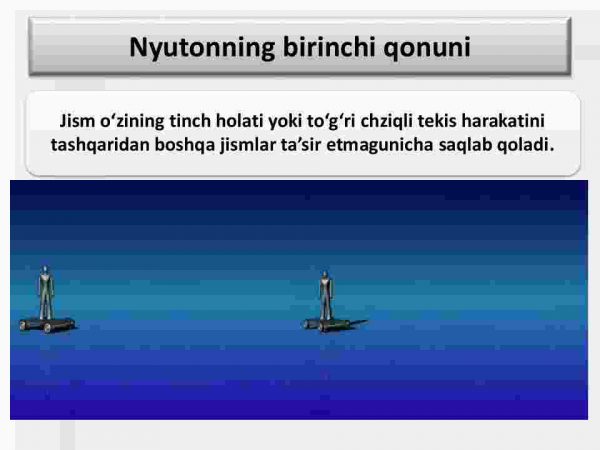 Nyutonning birinchi qonuni

Jism o‘zining tinch holati yoki to‘g‘ri chziqli tekis harakatini tashqaridan boshqa jismlar ta’sir etmagunicha saqlab qoladi.